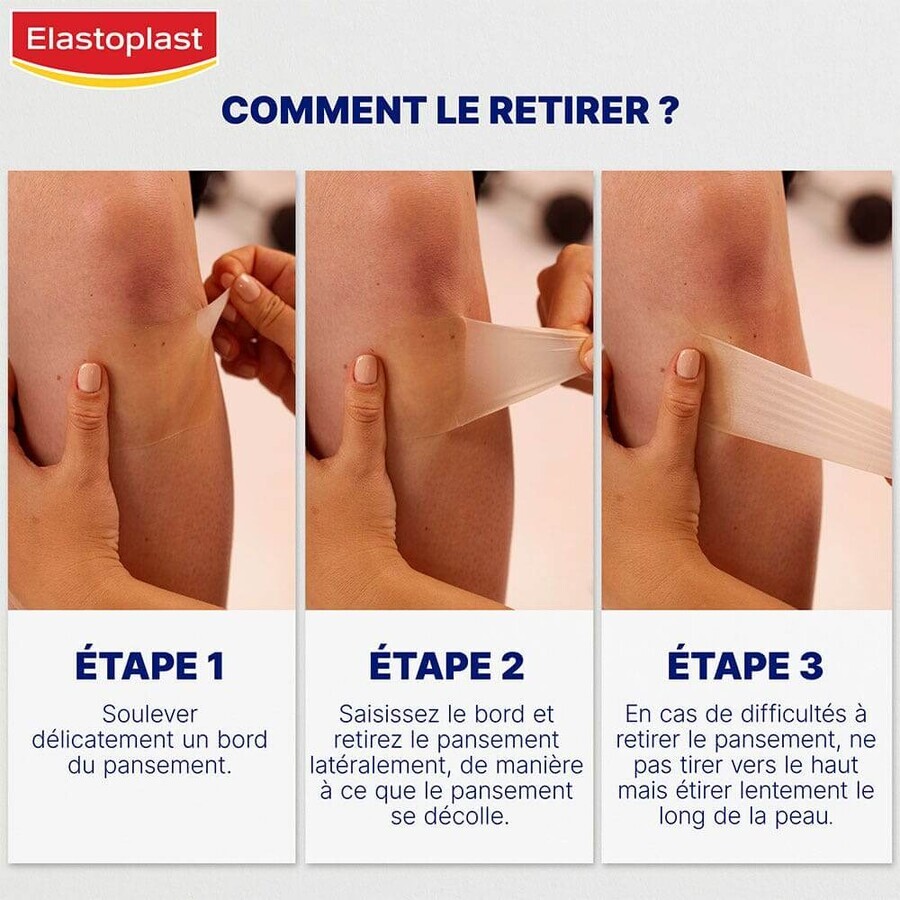 Elastoplast

COMMENT LE RETIRER ?

ÉTAPE 1

Soulever délicatement un bord du pansement.

ÉTAPE 2

Saisissez le bord et retirez le pansement latéralement, de manière à ce que le pansement se décolle.

ÉTAPE 3

En cas de difficultés à retirer le pansement, ne pas tirer vers le haut mais étirer lentement le long de la peau.